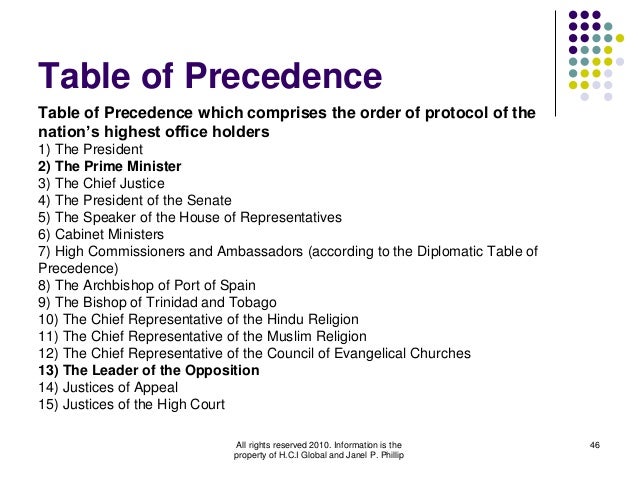 Table of Precedence

Table of Precedence which comprises the order of protocol of the nation's highest office holders
1) The President
2) The Prime Minister
3) The Chief Justice
4) The President of the Senate
5) The Speaker of the House of Representatives
6) Cabinet Ministers
7) High Commissioners and Ambassadors (according to the Diplomatic Table of Precedence)
8) The Archbishop of Port of Spain
9) The Bishop of Trinidad and Tobago
10) The Chief Representative of the Hindu Religion
11) The Chief Representative of the Muslim Religion
12) The Chief Representative of the Council of Evangelical Churches
13) The Leader of the Opposition
14) Justices of Appeal
15) Justices of the High Court

All rights reserved 2010. Information is the property of H.C.I Global and Janel P. Phillip

46